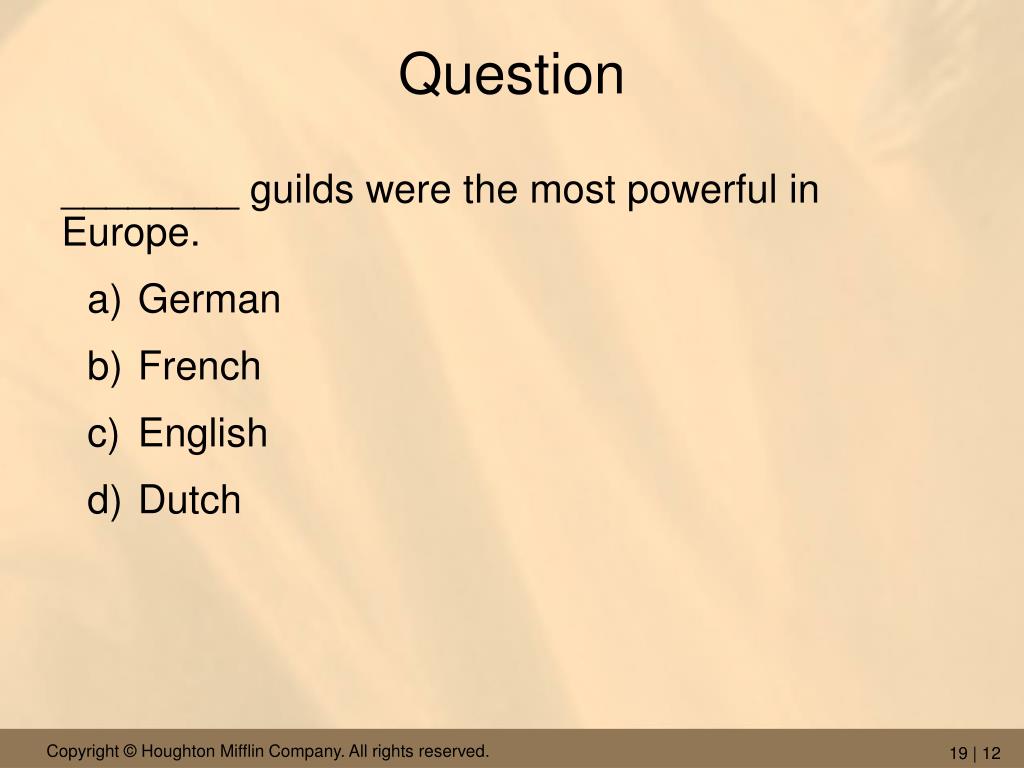 Question

________ guilds were the most powerful in Europe.

a) German

b) French

c) English

d) Dutch

Copyright © Houghton Mifflin Company. All rights reserved.

19 | 12